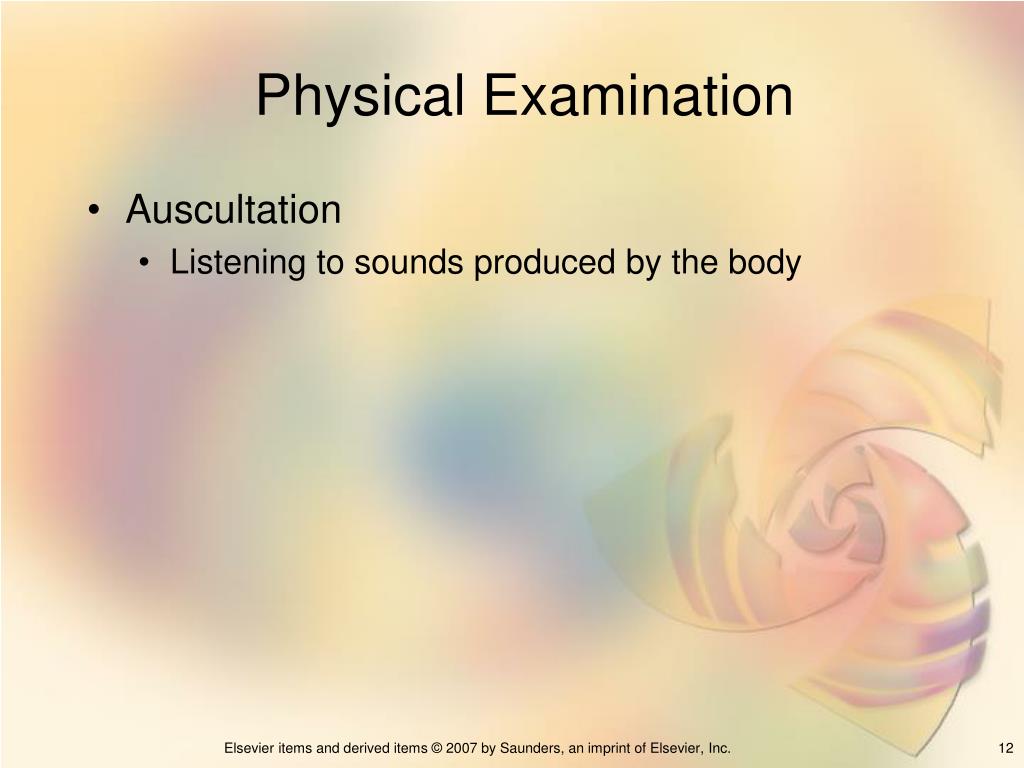 Physical Examination

• Auscultation
  • Listening to sounds produced by the body

Elsevier items and derived items © 2007 by Saunders, an imprint of Elsevier, Inc.

12